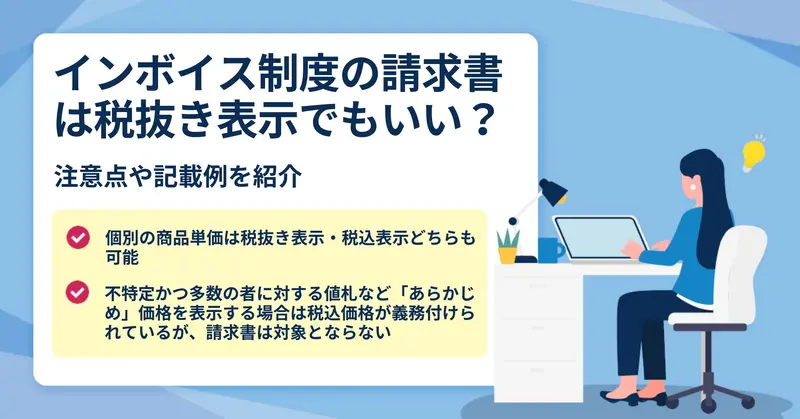 インボイス制度の請求書は税抜き表示でもいい？

注意点や記載例を紹介

個別の商品単価は税抜き表示・税込表示どちらも可能

不特定かつ多数の者に対する値札など「あらかじめ」価格を表示する場合は税込価格が義務付けられているが、請求書は対象とならない